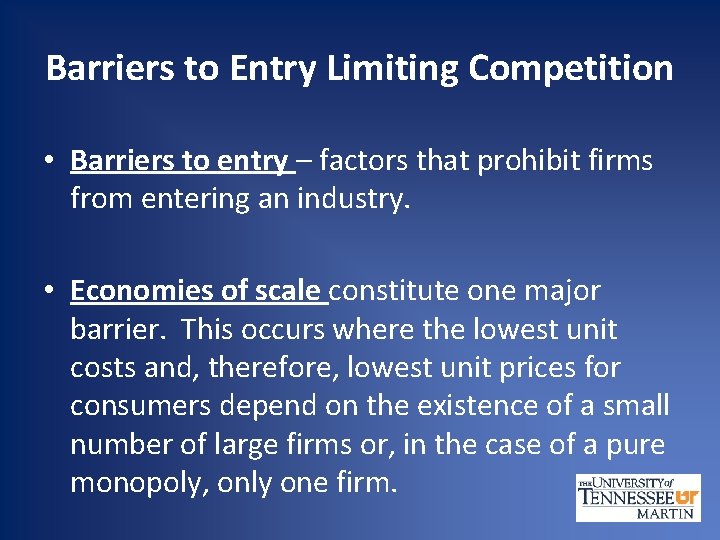 Barriers to Entry Limiting Competition

• Barriers to entry – factors that prohibit firms from entering an industry.

• Economies of scale constitute one major barrier. This occurs where the lowest unit costs and, therefore, lowest unit prices for consumers depend on the existence of a small number of large firms or, in the case of a pure monopoly, only one firm.

THE UNIVERSITY of TENNESSEE UT MARTIN